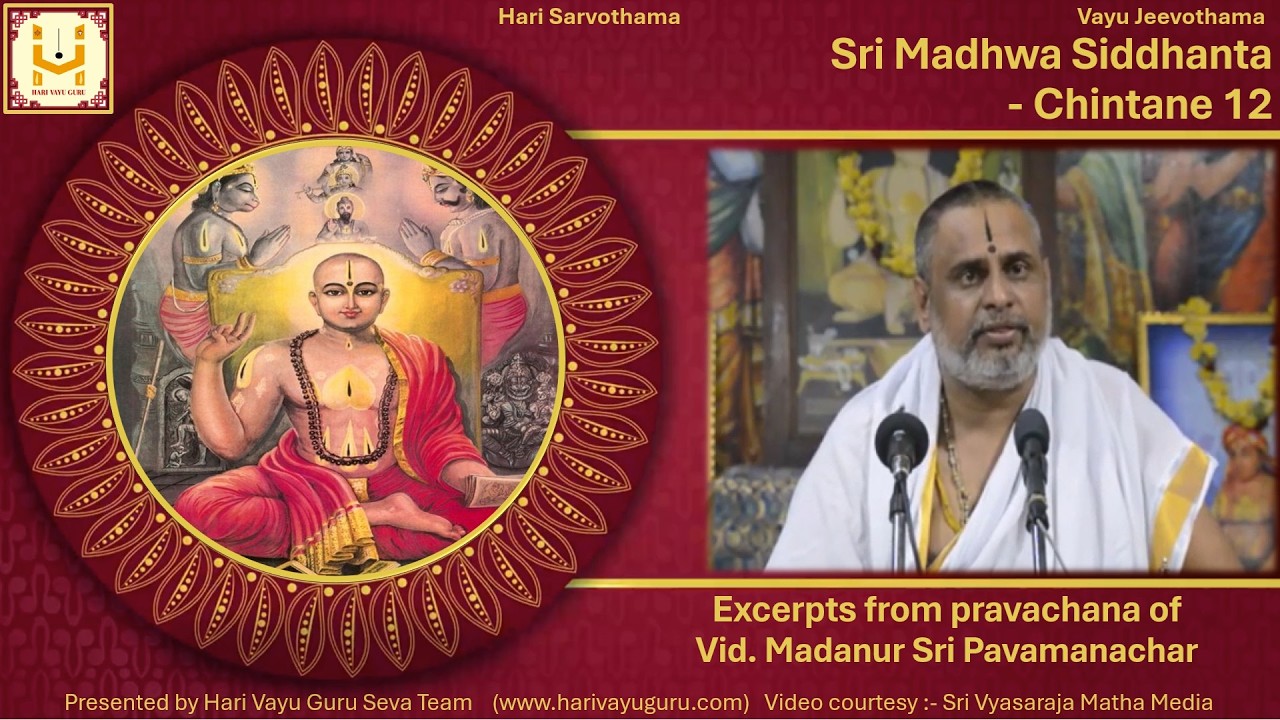 HARI VAYU GURU

Hari Sarvothama

Vayu Jeevothama

Sri Madhwa Siddhanta - Chintane 12

Excerpts from pravachana of Vid. Madanur Sri Pavamanachar

Presented by Hari Vayu Guru Seva Team (www.harivayuguru.com) Video courtesy :- Sri Vyasaraja Matha Media